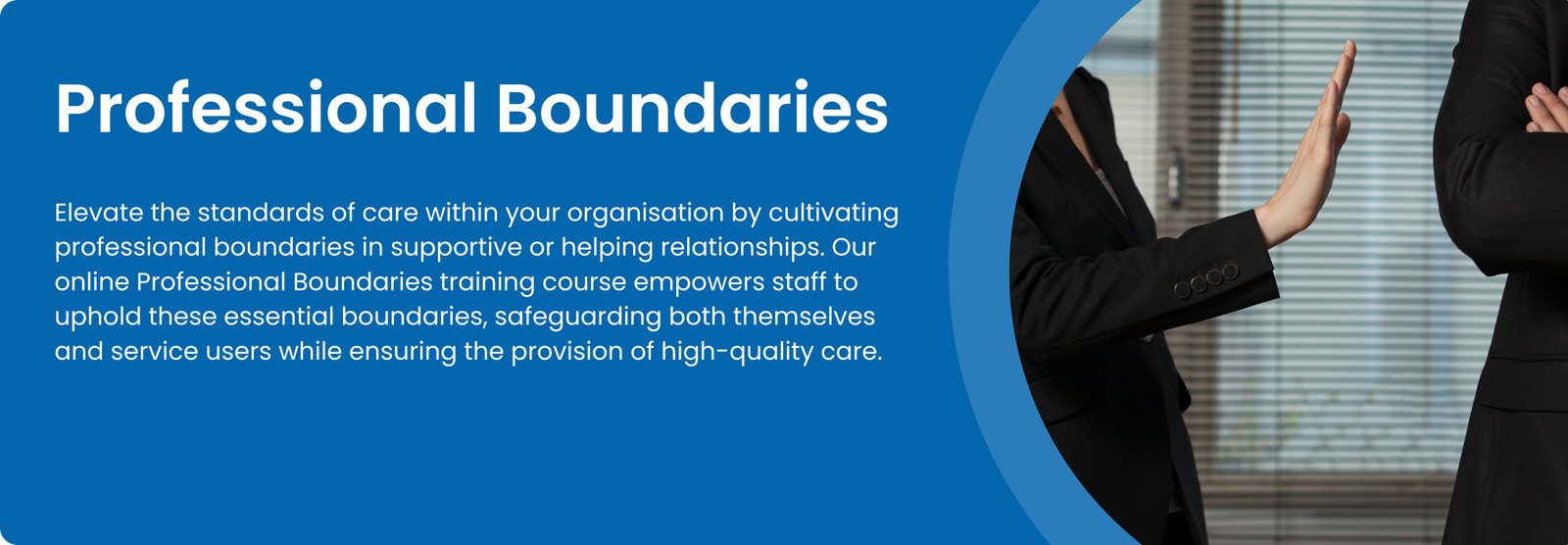 Professional Boundaries

Elevate the standards of care within your organisation by cultivating professional boundaries in supportive or helping relationships. Our online Professional Boundaries training course empowers staff to uphold these essential boundaries, safeguarding both themselves and service users while ensuring the provision of high-quality care.